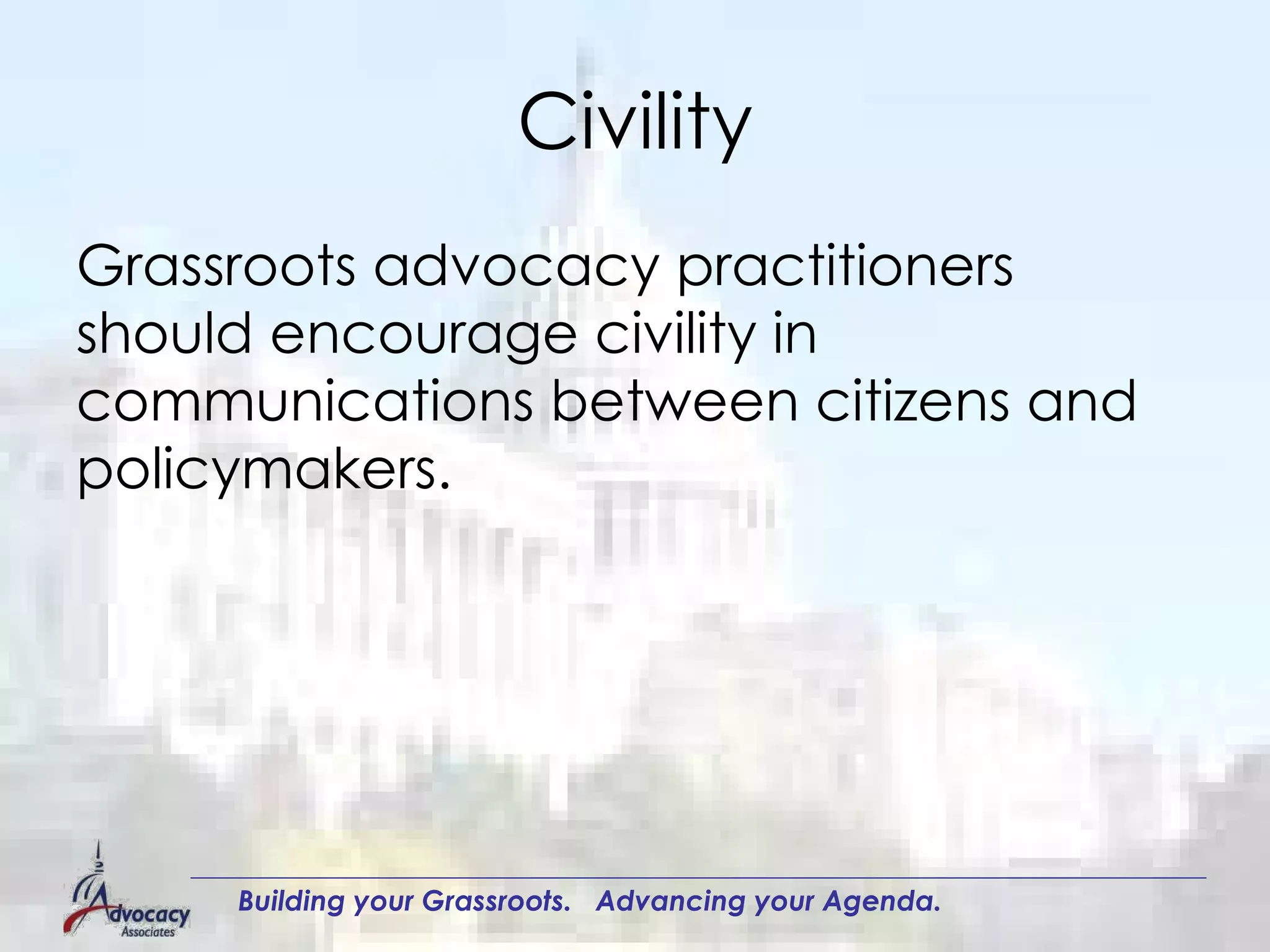 Civility

Grassroots advocacy practitioners should encourage civility in communications between citizens and policymakers.

Advocacy Associates

Building your Grassroots. Advancing your Agenda.